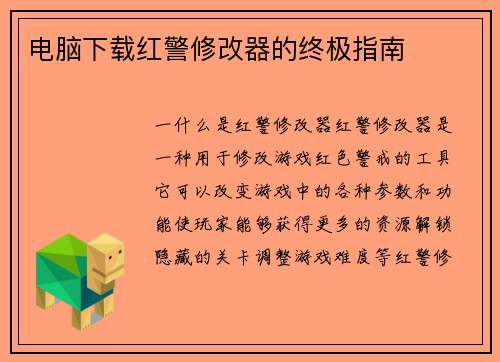 电脑下载红警修改器的终极指南

一什么是红警修改器红警修改器是一种用于修改游戏红色警戒的工具它可以改变游戏中的各种参数和功能使玩家能够获得更多的资源解锁隐藏的关卡调整游戏难度等红警修